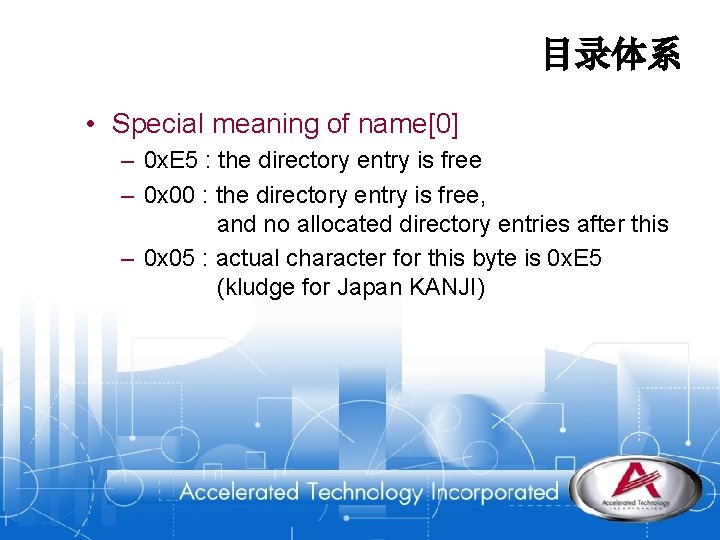 目录体系

• Special meaning of name[0]
– 0xE5 : the directory entry is free
– 0x00 : the directory entry is free, and no allocated directory entries after this
– 0x05 : actual character for this byte is 0xE5 (kludge for Japan KANJI)

Accelerated Technology Incorporated

Accelerated Technology
INCORPORATED